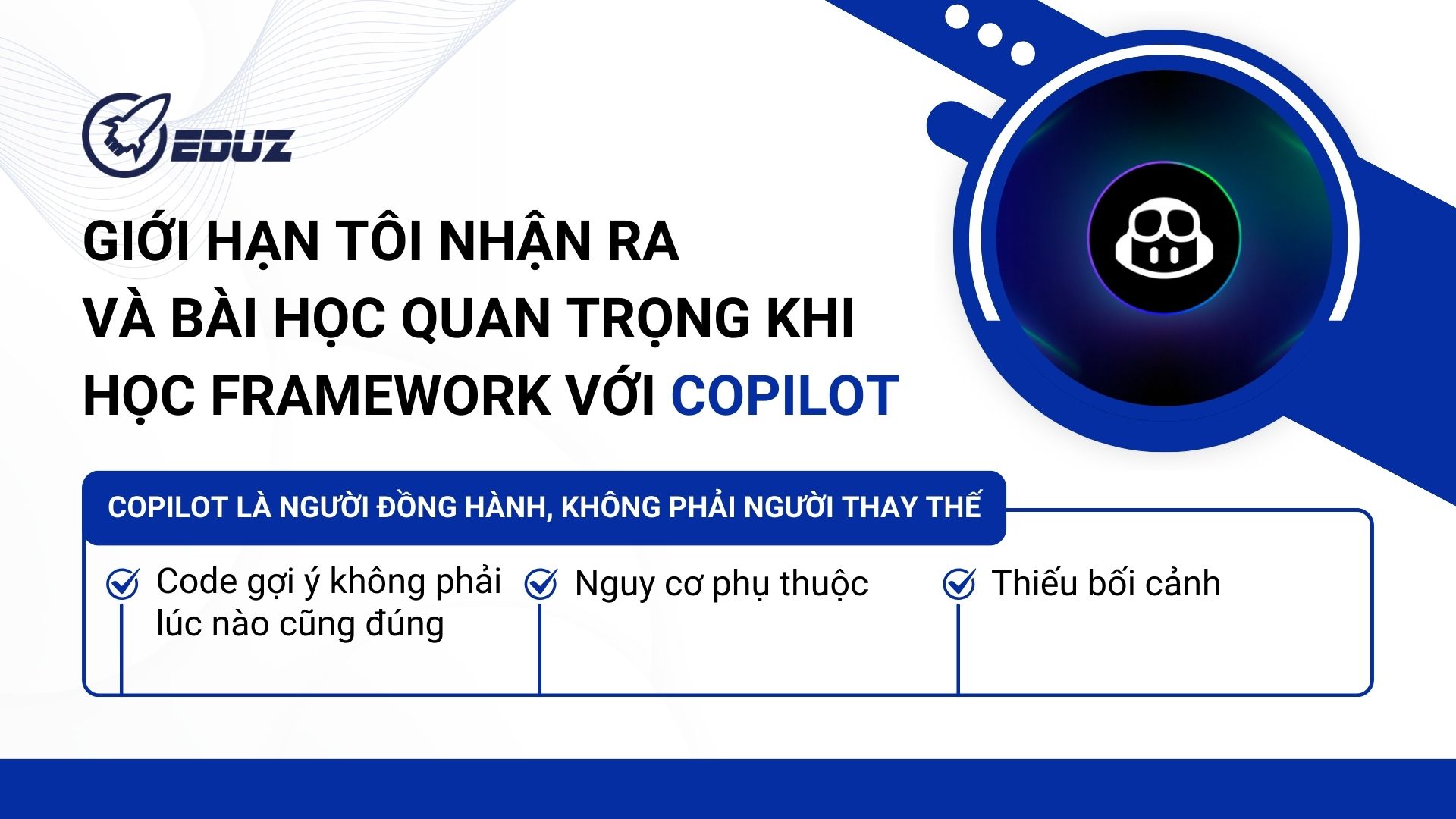 EDUZ

GIỚI HẠN TÔI NHẬN RA VÀ BÀI HỌC QUAN TRỌNG KHI HỌC FRAMEWORK VỚI COPILOT

COPILOT LÀ NGƯỜI ĐỒNG HÀNH, KHÔNG PHẢI NGƯỜI THAY THẾ

Code gợi ý không phải lúc nào cũng đúng

Nguy cơ phụ thuộc

Thiếu bối cảnh